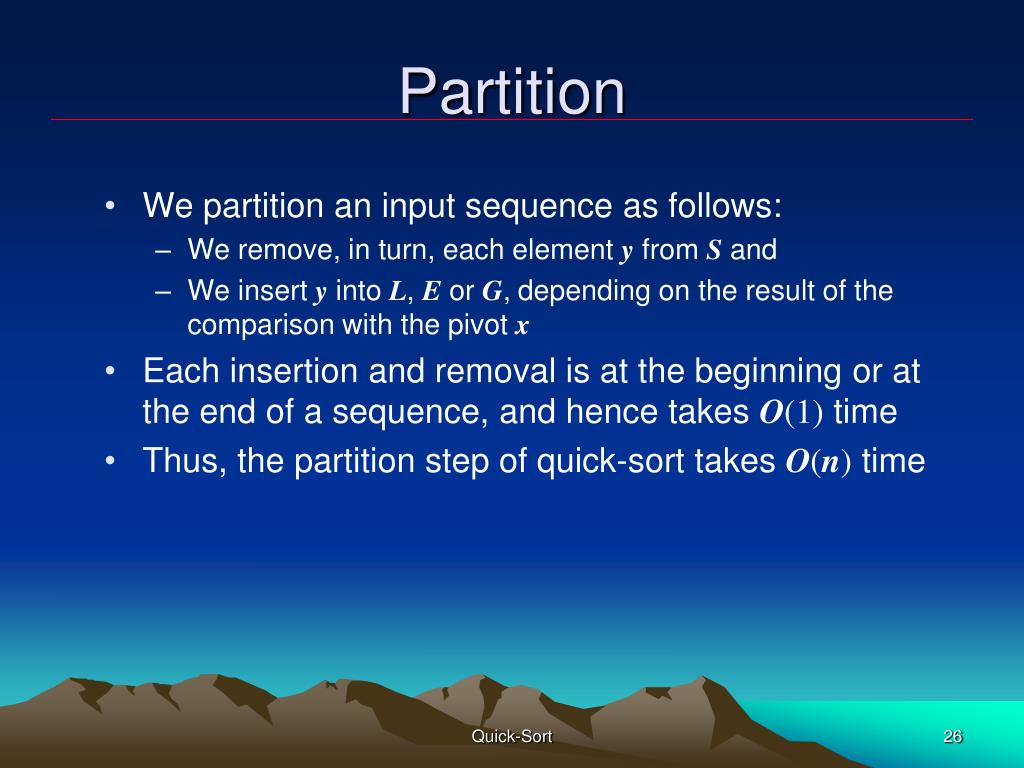 Partition

• We partition an input sequence as follows:
– We remove, in turn, each element $y$ from $S$ and
– We insert $y$ into $L$, $E$ or $G$, depending on the result of the comparison with the pivot $x$

• Each insertion and removal is at the beginning or at the end of a sequence, and hence takes $O(1)$ time

• Thus, the partition step of quick-sort takes $O(n)$ time

Quick-Sort

26